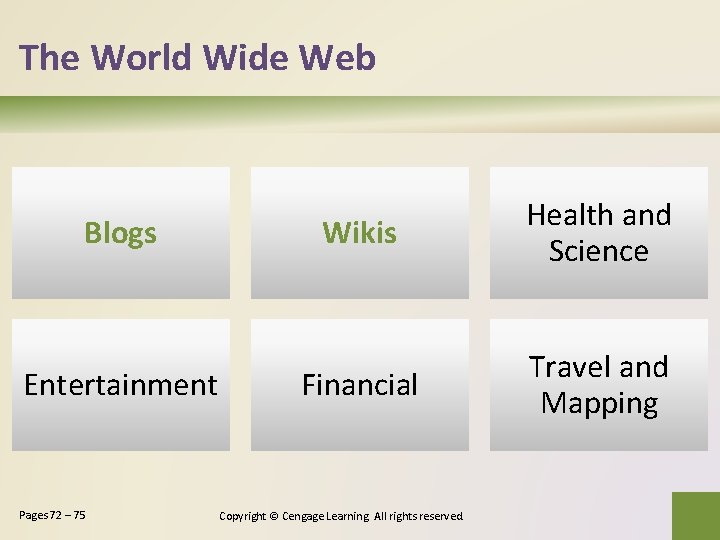 The World Wide Web

Blogs

Wikis

Health and Science

Entertainment

Financial

Travel and Mapping

Pages 72 – 75

Copyright © Cengage Learning All rights reserved